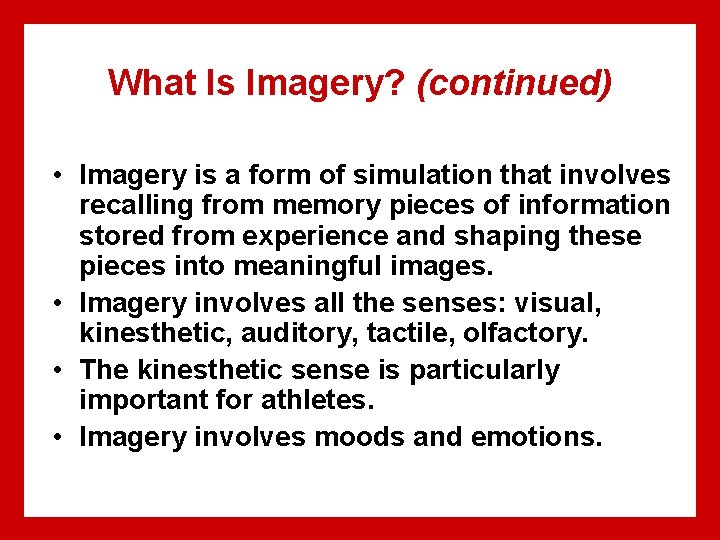 What Is Imagery? (continued)

• Imagery is a form of simulation that involves recalling from memory pieces of information stored from experience and shaping these pieces into meaningful images.
• Imagery involves all the senses: visual, kinesthetic, auditory, tactile, olfactory.
• The kinesthetic sense is particularly important for athletes.
• Imagery involves moods and emotions.